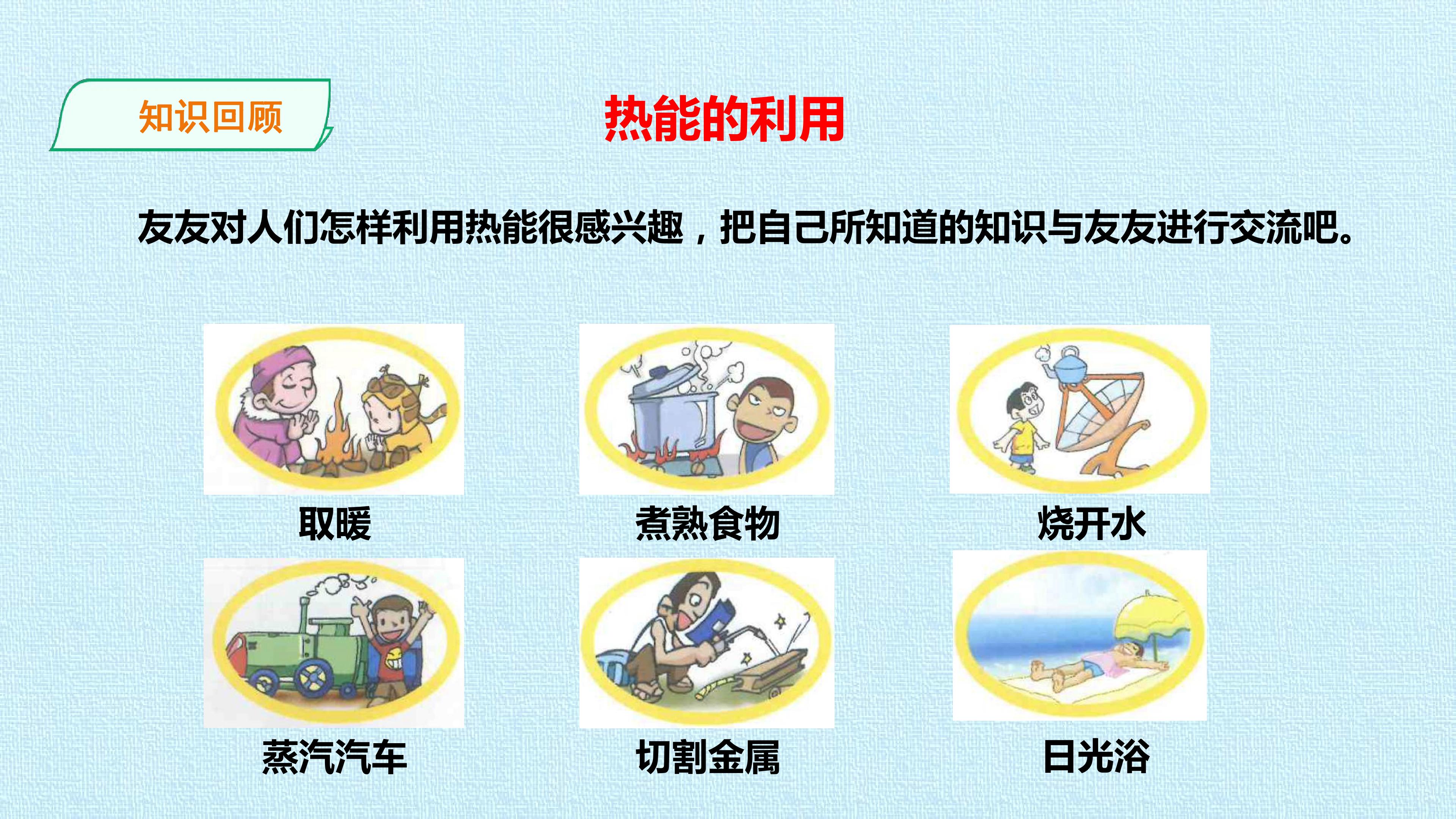 知识回顾

热能的利用

友友对人们怎样利用热能很感兴趣，把自己所知道的知识与友友进行交流吧。

取暖

煮熟食物

烧开水

蒸汽汽车

切割金属

日光浴